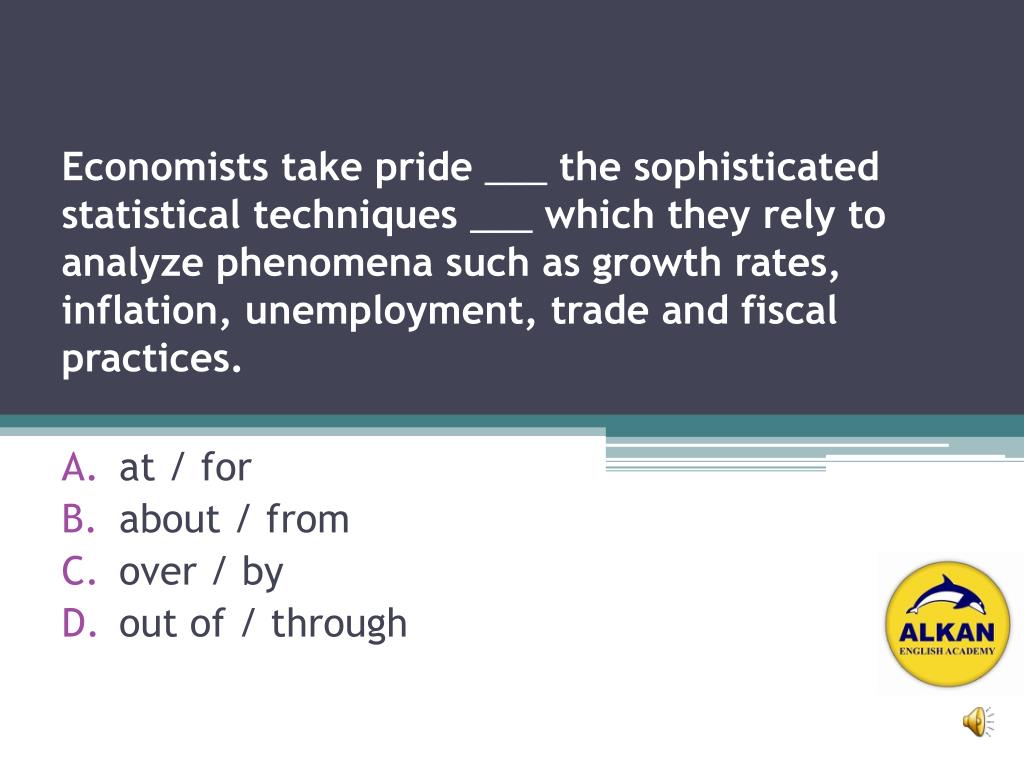 Economists take pride ___ the sophisticated statistical techniques ___ which they rely to analyze phenomena such as growth rates, inflation, unemployment, trade and fiscal practices.

A. at / for
B. about / from
C. over / by
D. out of / through

ALKAN
ENGLISH ACADEMY